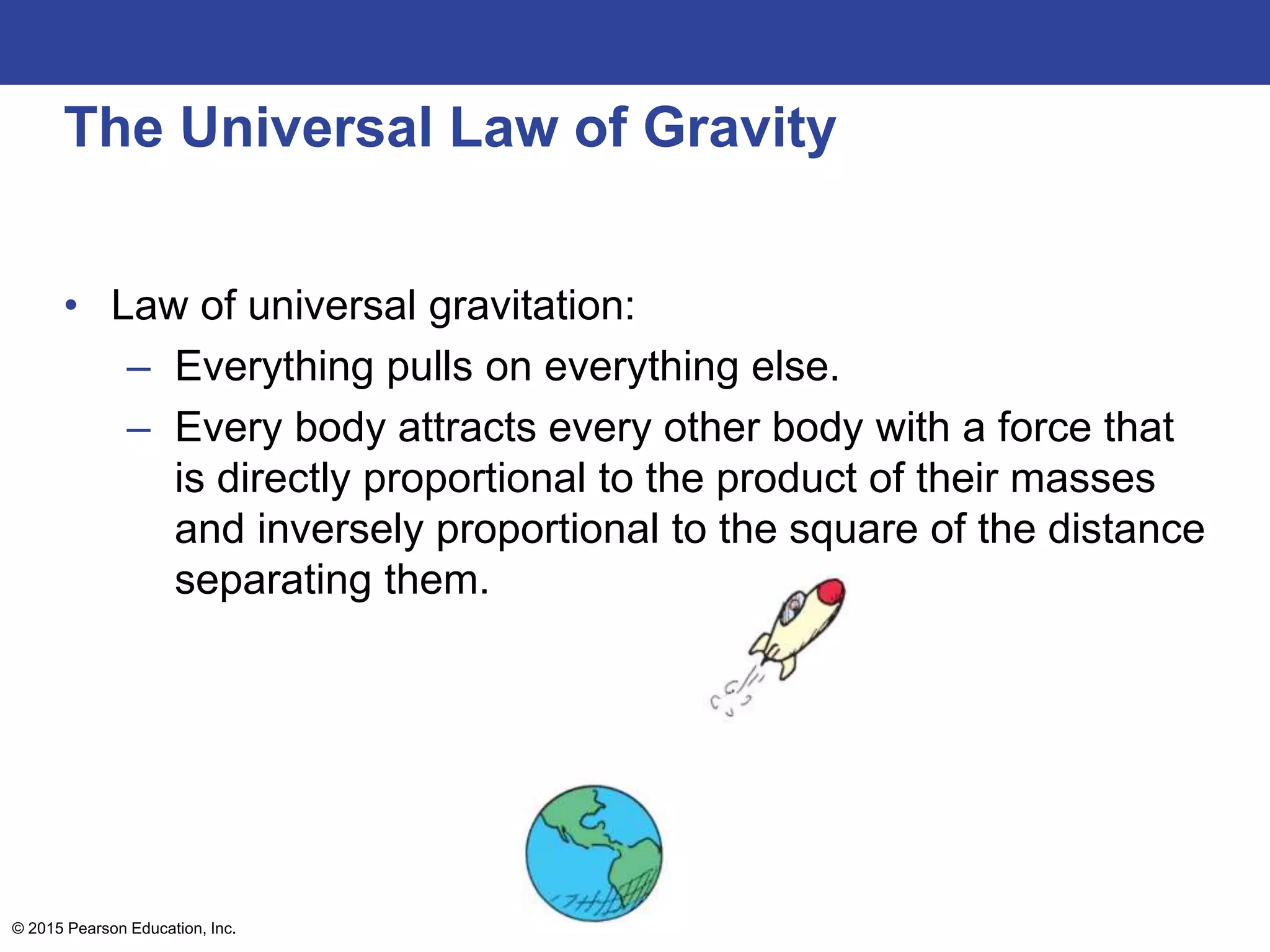 The Universal Law of Gravity

• Law of universal gravitation:
– Everything pulls on everything else.
– Every body attracts every other body with a force that is directly proportional to the product of their masses and inversely proportional to the square of the distance separating them.

© 2015 Pearson Education, Inc.